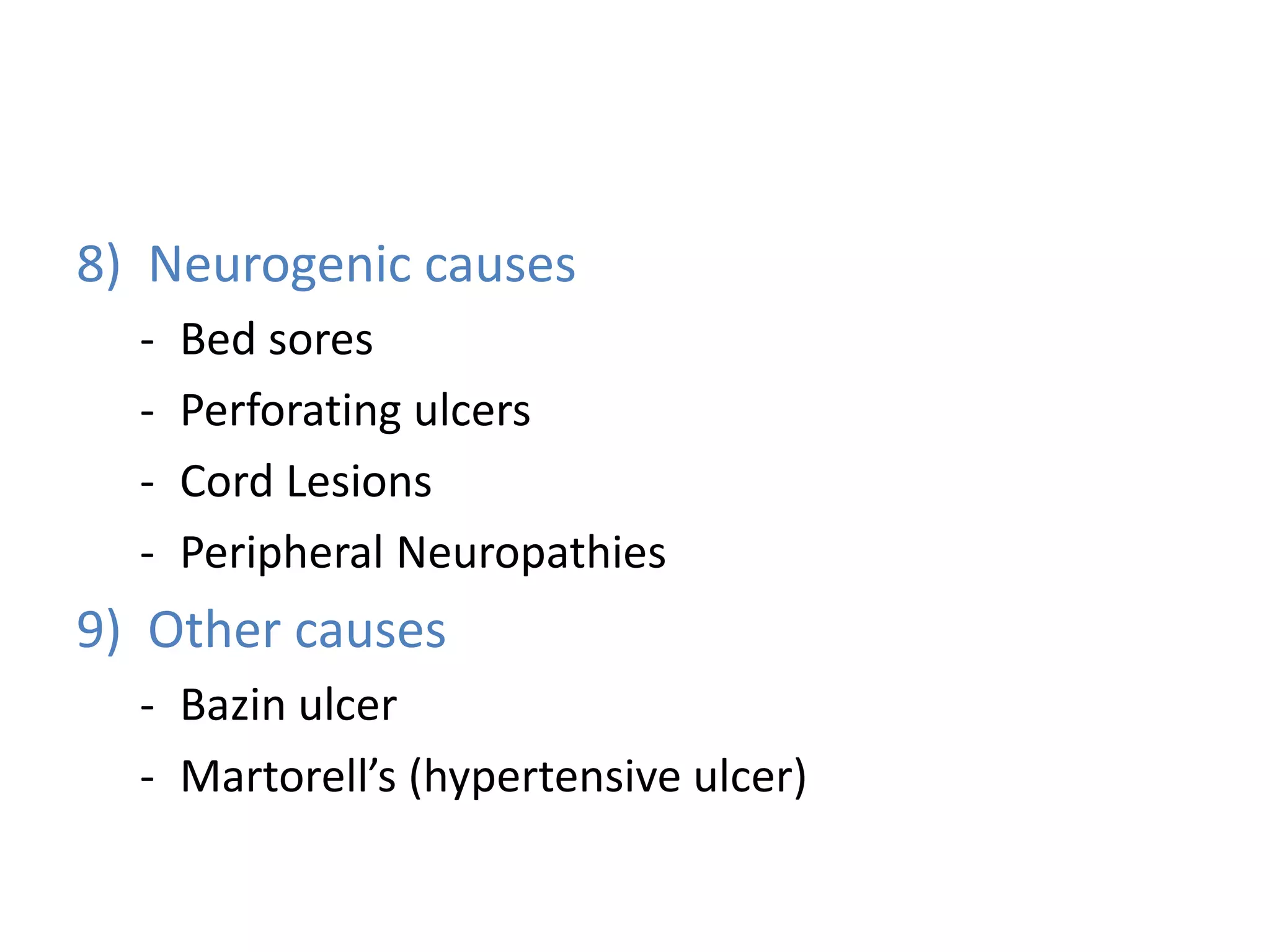 8) Neurogenic causes

- Bed sores
- Perforating ulcers
- Cord Lesions
- Peripheral Neuropathies

9) Other causes

- Bazin ulcer
- Martorell’s (hypertensive ulcer)